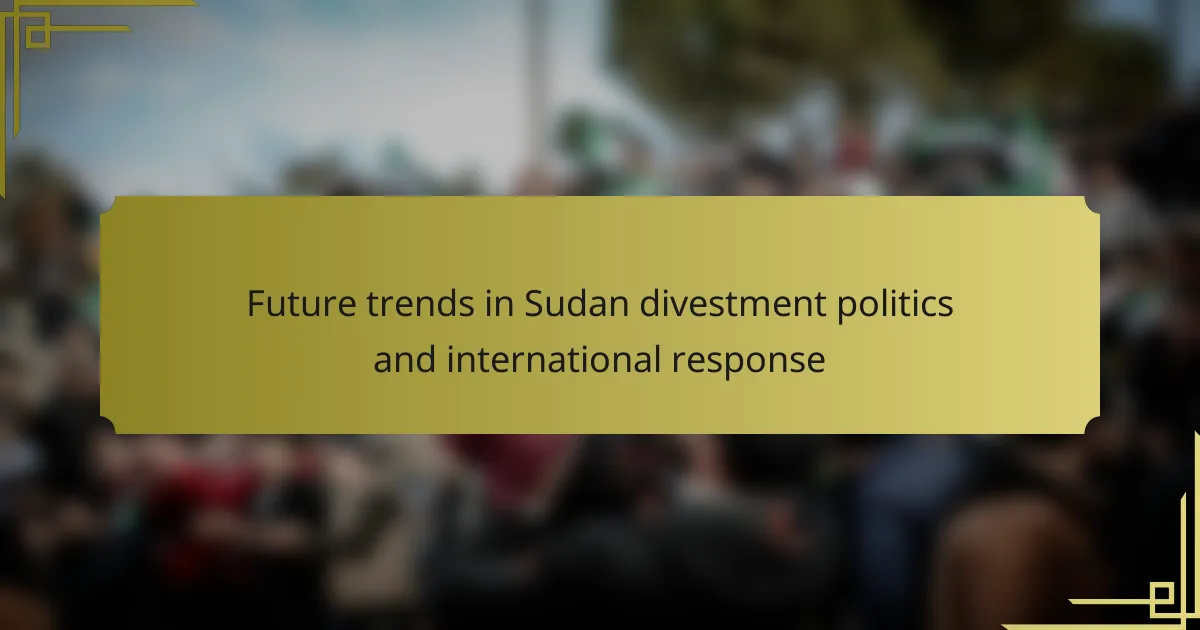 Future trends in Sudan divestment politics and international response